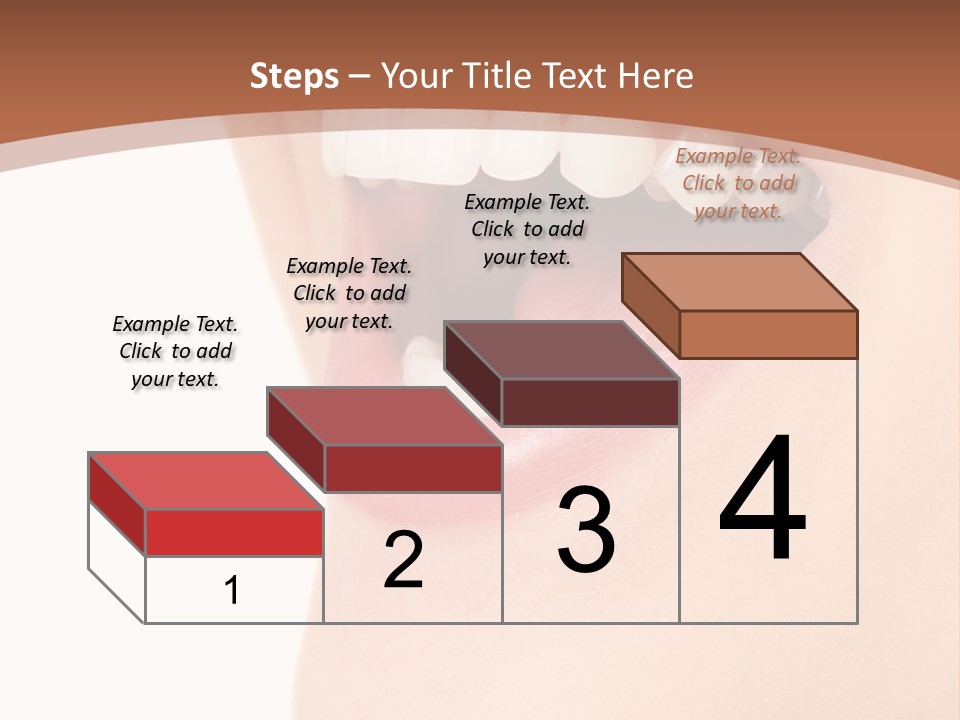 Steps – Your Title Text Here

Example Text. Click to add your text.

Example Text. Click to add your text.

Example Text. Click to add your text.

Example Text. Click to add your text.

1

2

3

4